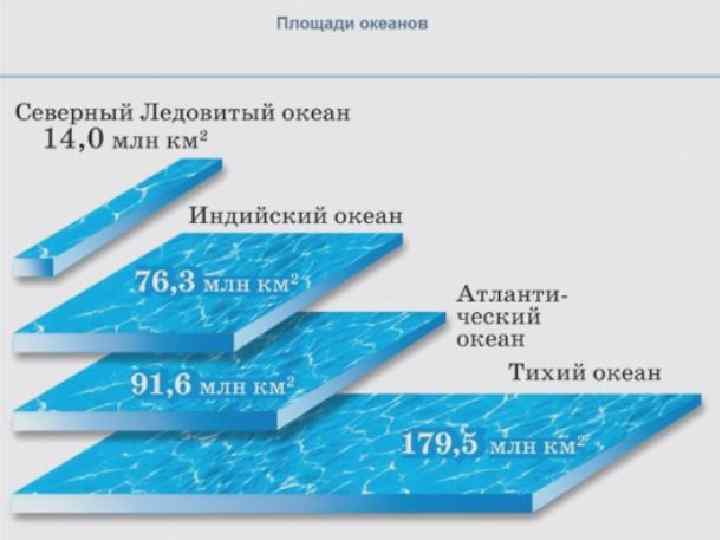 Площади океанов

Северный Ледовитый океан
14,0 млн км$^2$

Индийский океан

76,3 млн км$^2$

Атлантический океан

91,6 млн км$^2$

Тихий океан

179,5 млн км$^2$